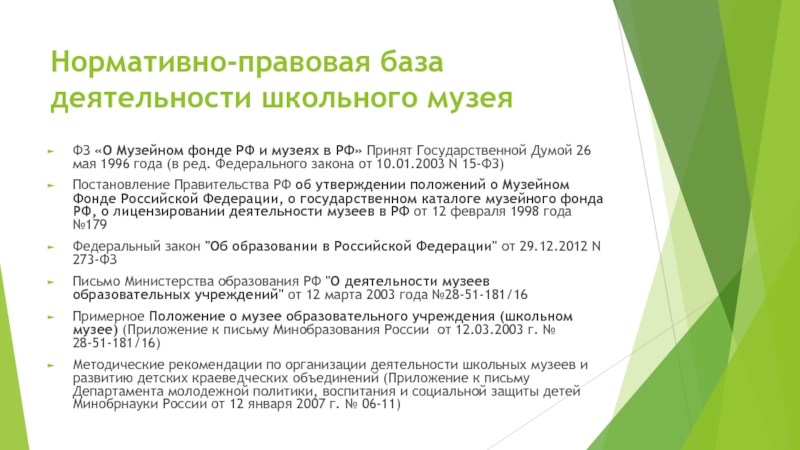 Нормативно-правовая база деятельности школьного музея

ФЗ «О Музейном фонде РФ и музеях в РФ» Принят Государственной Думой 26 мая 1996 года (в ред. Федерального закона от 10.01.2003 N 15-ФЗ)

Постановление Правительства РФ об утверждении положений о Музейном Фонде Российской Федерации, о государственном каталоге музейного фонда РФ, о лицензировании деятельности музеев в РФ от 12 февраля 1998 года №179

Федеральный закон "Об образовании в Российской Федерации" от 29.12.2012 N 273-ФЗ

Письмо Министерства образования РФ "О деятельности музеев образовательных учреждений" от 12 марта 2003 года №28-51-181/16

Примерное Положение о музее образовательного учреждения (школьном музее) (Приложение к письму Минобразования России от 12.03.2003 г. № 28-51-181/16)

Методические рекомендации по организации деятельности школьных музеев и развитию детских краеведческих объединений (Приложение к письму Департамента молодежной политики, воспитания и социальной защиты детей Минобрнауки России от 12 января 2007 г. № 06-11)